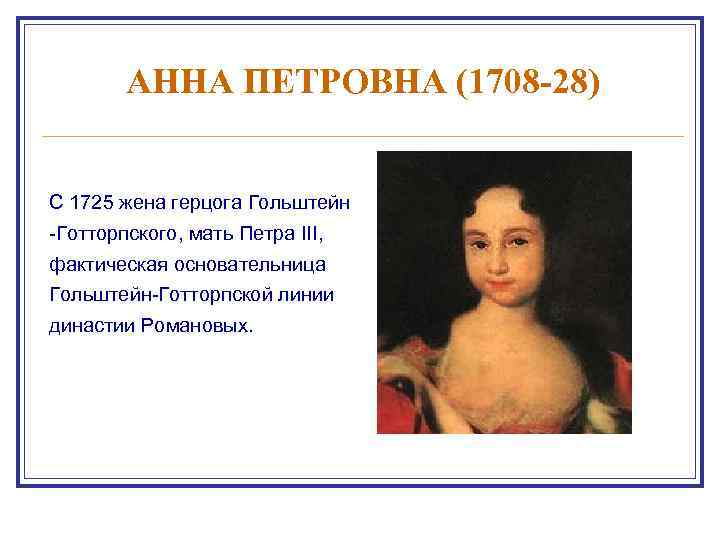 АННА ПЕТРОВНА (1708-28)

С 1725 жена герцога Гольштейн -Готторпского, мать Петра III, фактическая основательница Гольштейн-Готторпской линии династии Романовых.